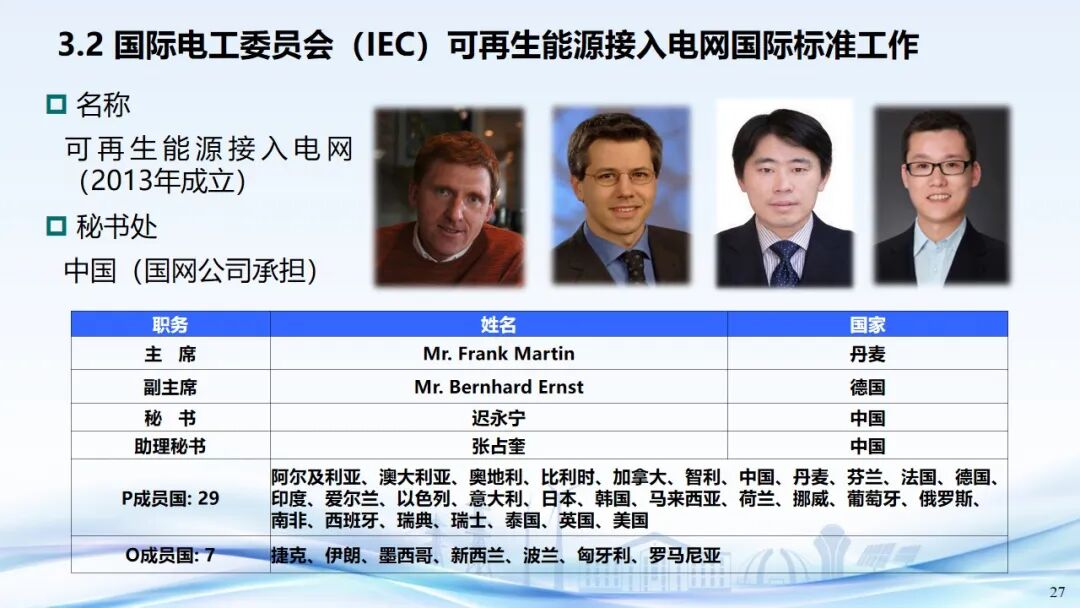 3.2 国际电工委员会（IEC）可再生能源接入电网国际标准工作

名称

可再生能源接入电网（2013年成立）

秘书处

中国（国网公司承担）

| 职务 | 姓名 | 国家 |
|---|---|---|
| 主 席 | Mr. Frank Martin | 丹麦 |
| 副主席 | Mr. Bernhard Ernst | 德国 |
| 秘 书 | 迟永宁 | 中国 |
| 助理秘书 | 张占奎 | 中国 |
| P成员国: 29 | 阿尔及利亚、澳大利亚、奥地利、比利时、加拿大、智利、中国、丹麦、芬兰、法国、德国、印度、爱尔兰、以色列、意大利、日本、韩国、马来西亚、荷兰、挪威、葡萄牙、俄罗斯、南非、西班牙、瑞典、瑞士、泰国、英国、美国 | |
| O成员国: 7 | 捷克、伊朗、墨西哥、新西兰、波兰、匈牙利、罗马尼亚 | |

27